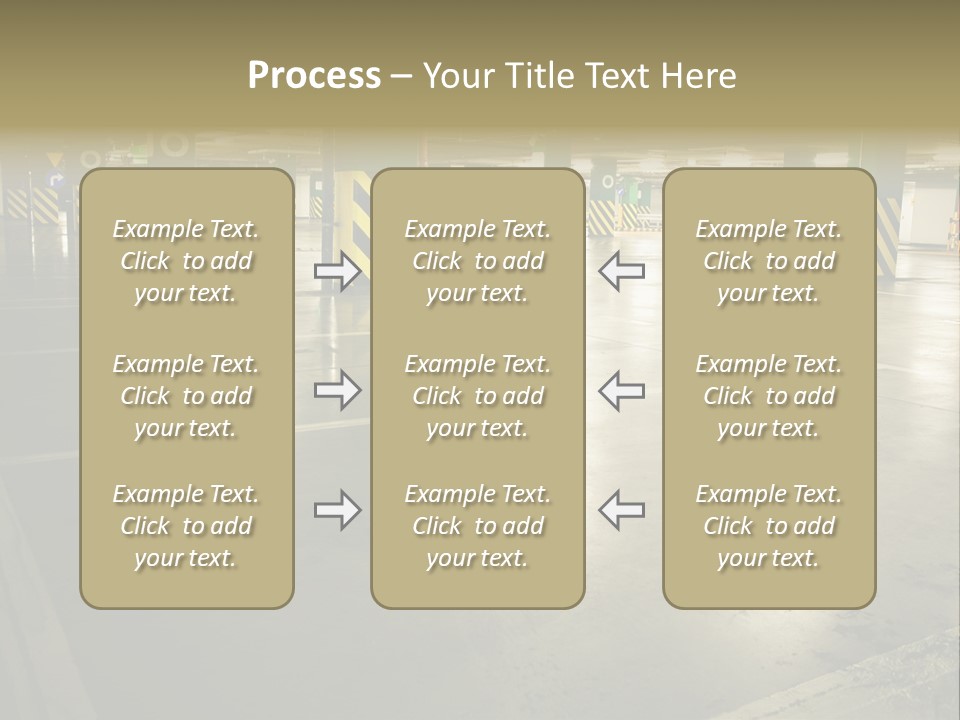 Process – Your Title Text Here

Example Text. Click to add your text.

Example Text. Click to add your text.

Example Text. Click to add your text.

Example Text. Click to add your text.

Example Text. Click to add your text.

Example Text. Click to add your text.

Example Text. Click to add your text.

Example Text. Click to add your text.

Example Text. Click to add your text.